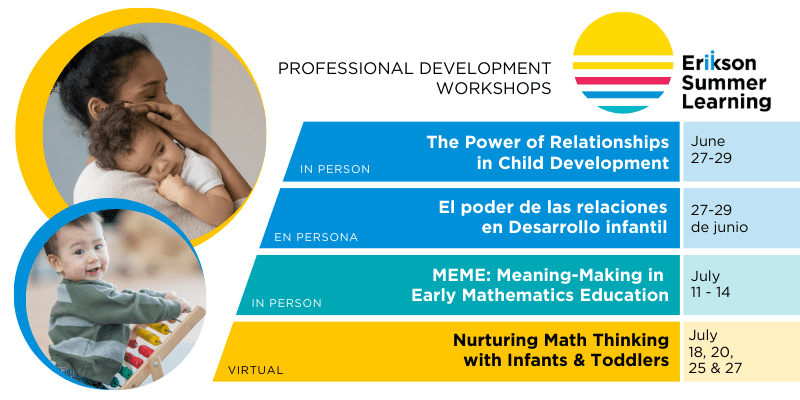 PROFESSIONAL DEVELOPMENT WORKSHOPS

Erikson Summer Learning

IN PERSON
The Power of Relationships in Child Development
June 27-29

EN PERSONA
El poder de las relaciones en Desarrollo infantil
27-29 de junio

IN PERSON
MEME: Meaning-Making in Early Mathematics Education
July 11 - 14

VIRTUAL
Nurturing Math Thinking with Infants & Toddlers
July 18, 20, 25 & 27